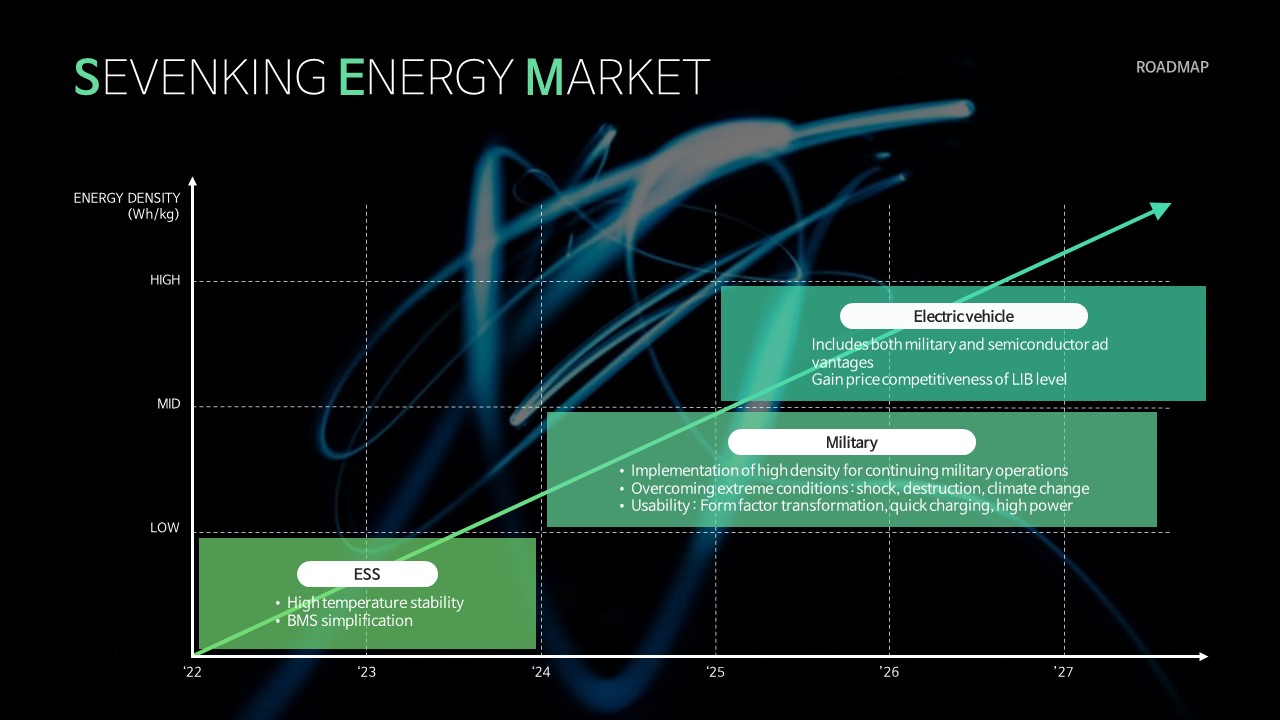 SEVENKING ENERGY MARKET

ROADMAP

ENERGY DENSITY (Wh/kg)

HIGH

MID

LOW

Electric vehicle

Includes both military and semiconductor ad vantages
Gain price competitiveness of LIB level

Military

• Implementation of high density for continuing military operations
• Overcoming extreme conditions : shock, destruction, climate change
• Usability : Form factor transformation, quick charging, high power

ESS

• High temperature stability
• BMS simplification

'22 '23 '24 '25 '26 '27